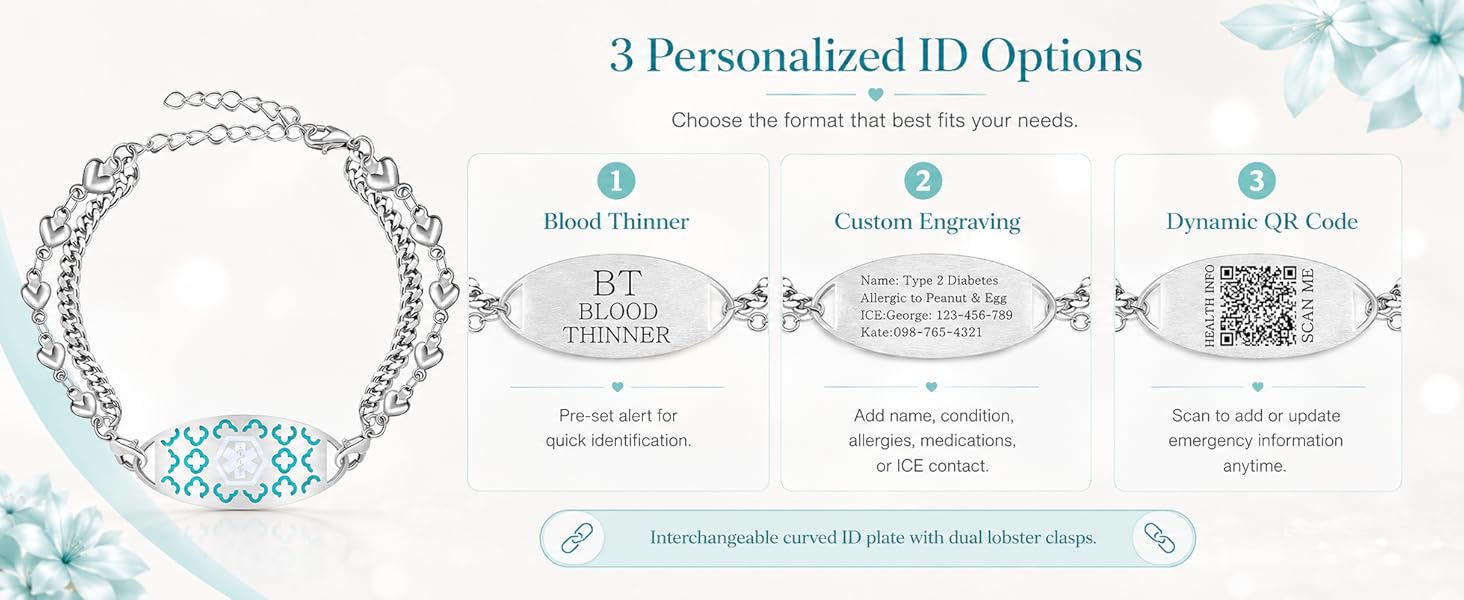 3 Personalized ID Options

Choose the format that best fits your needs.

1
Blood Thinner

BT
BLOOD
THINNER

Pre-set alert for quick identification.

2
Custom Engraving

Name: Type 2 Diabetes
Allergic to Peanut & Egg
ICE:George: 123-456-789
Kate:098-765-4321

Add name, condition, allergies, medications, or ICE contact.

3
Dynamic QR Code

HEALTH INFO
SCAN ME

Scan to add or update emergency information anytime.

Interchangeable curved ID plate with dual lobster clasps.